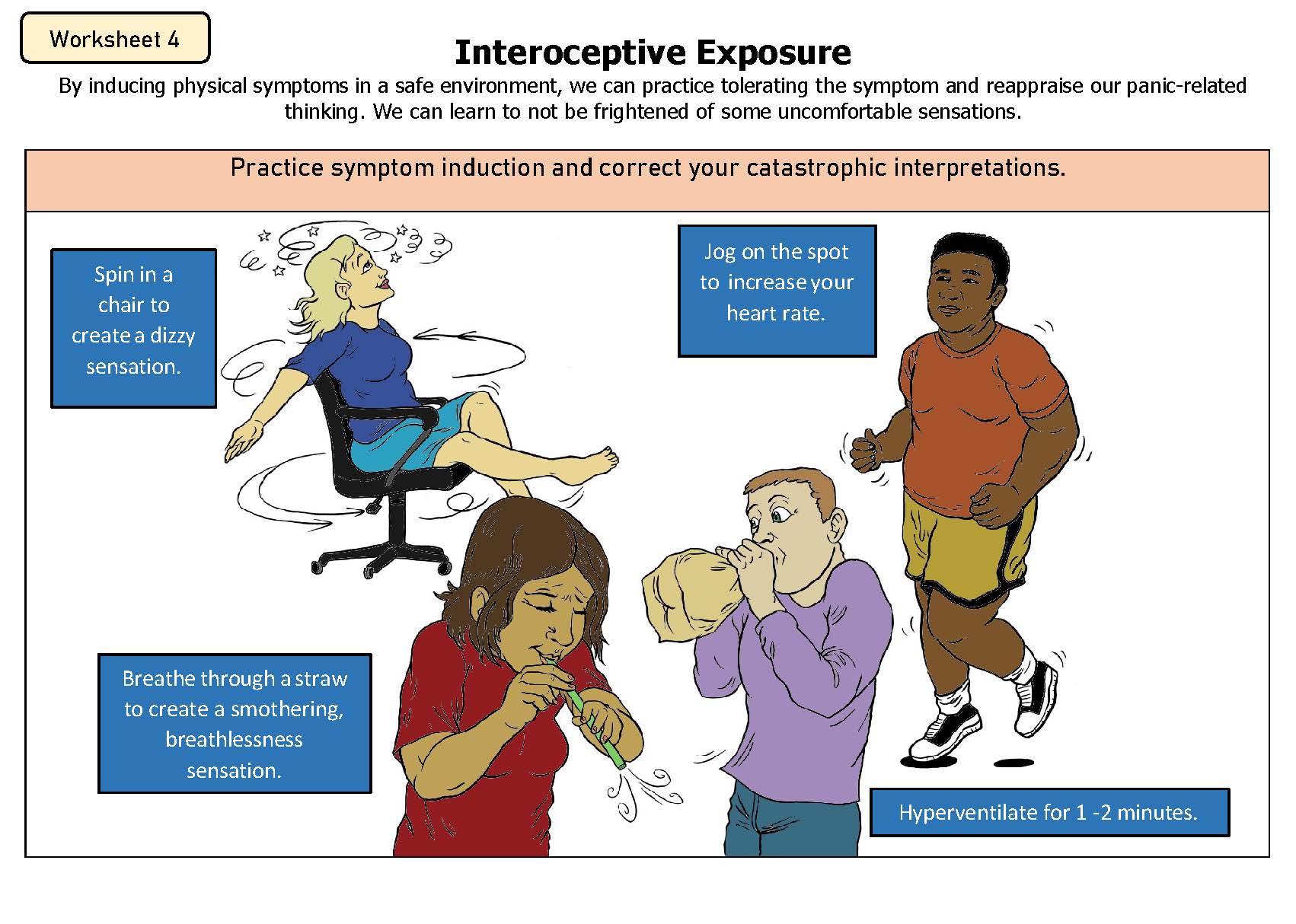 Worksheet 4

Interoceptive Exposure

By inducing physical symptoms in a safe environment, we can practice tolerating the symptom and reappraise our panic-related thinking. We can learn to not be frightened of some uncomfortable sensations.

Practice symptom induction and correct your catastrophic interpretations.

Spin in a chair to create a dizzy sensation.

Jog on the spot to increase your heart rate.

Breathe through a straw to create a smothering, breathlessness sensation.

Hyperventilate for 1 -2 minutes.